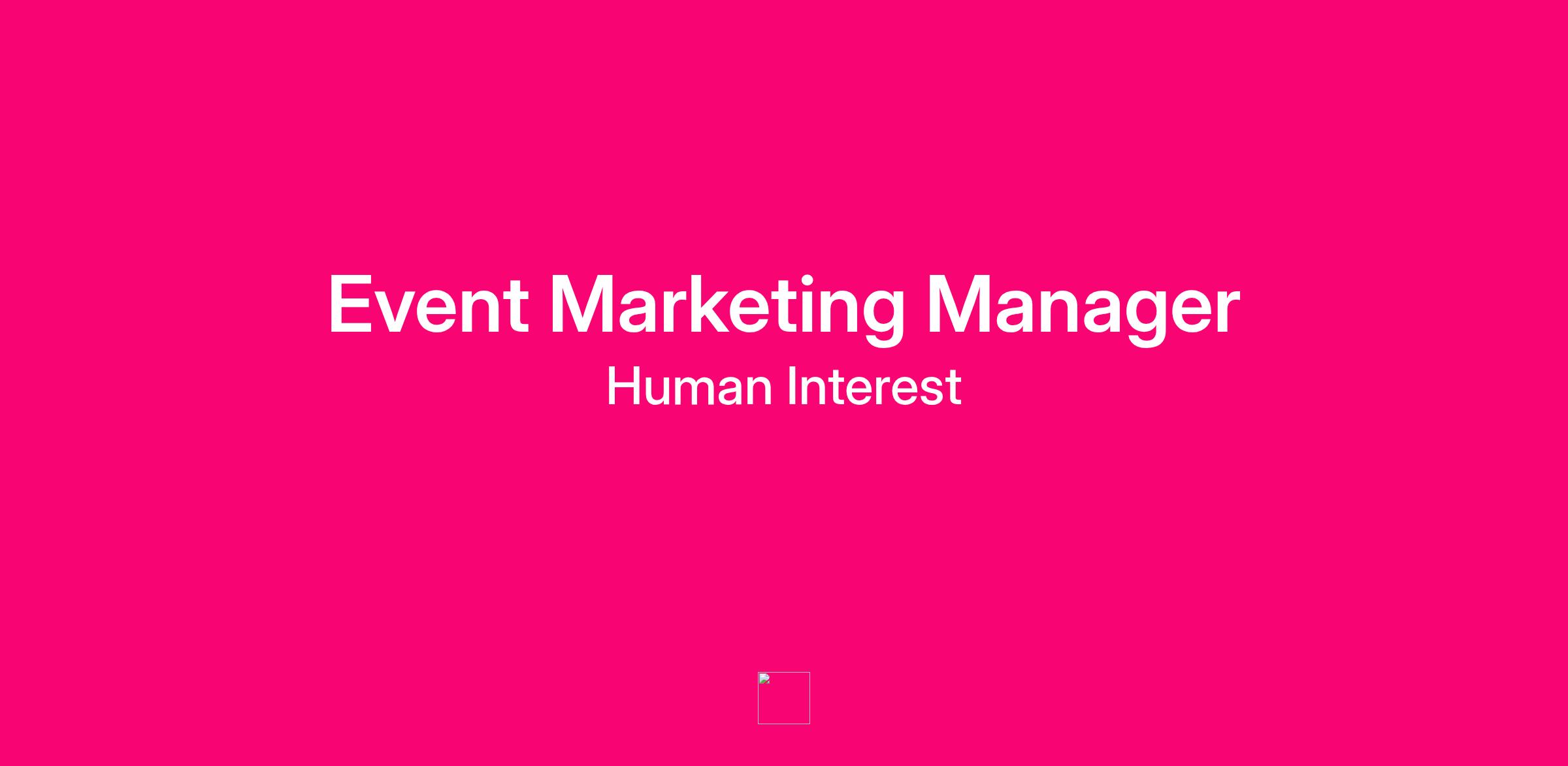 Event Marketing Manager

Human Interest